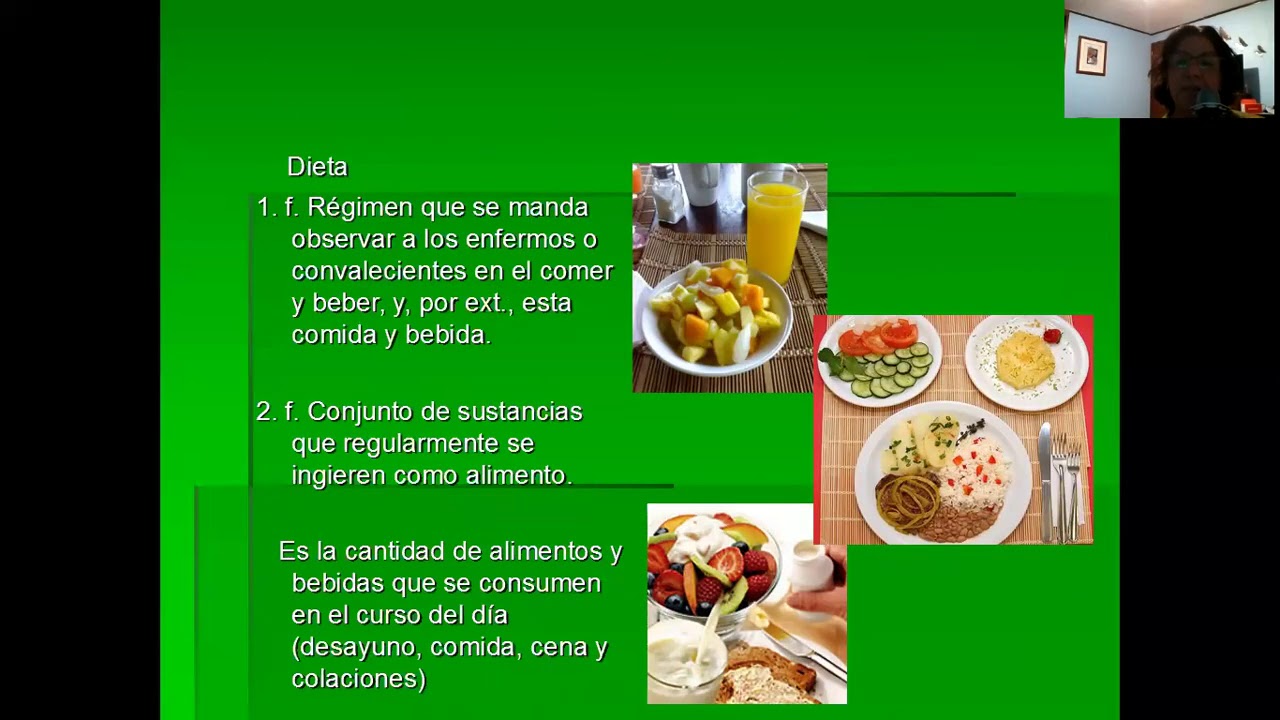 Dieta

1. f. Régimen que se manda observar a los enfermos o convalecientes en el comer y beber, y, por ext., esta comida y bebida.

2. f. Conjunto de sustancias que regularmente se ingieren como alimento.

Es la cantidad de alimentos y bebidas que se consumen en el curso del día (desayuno, comida, cena y colaciones)